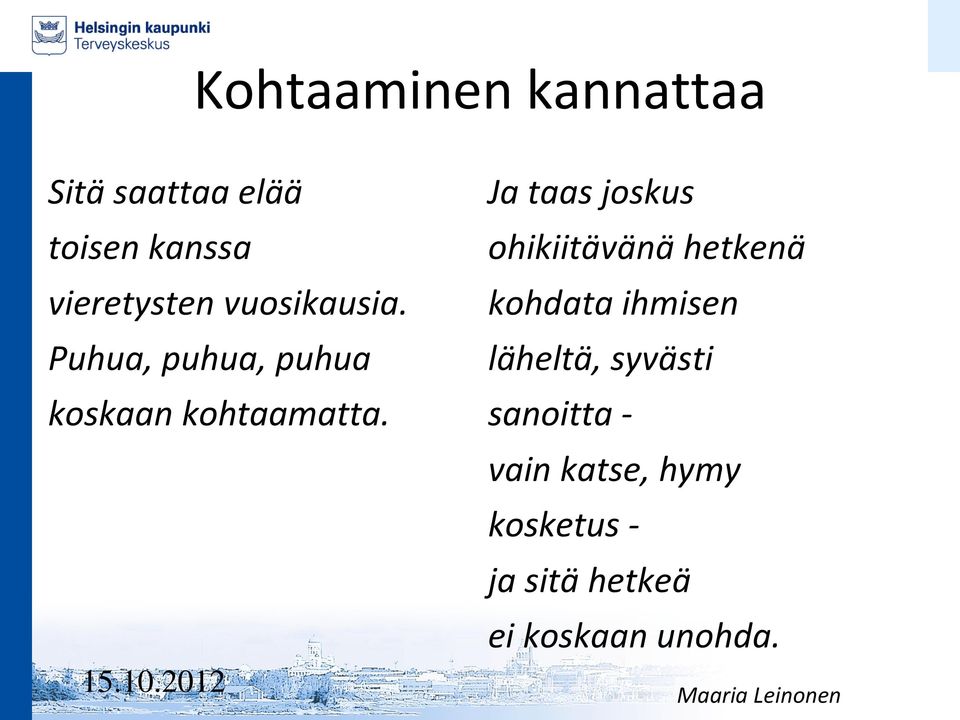 Helsingin kaupunki
Terveyskeskus

Kohtaaminen kannattaa

Sitä saattaa elää
toisen kanssa
vieretysten vuosikausia.
Puhua, puhua, puhua
koskaan kohtaamatta.

Ja taas joskus
ohikiitävänä hetkenä
kohdata ihmisen
läheltä, syvästi
sanoitta -
vain katse, hymy
kosketus -
ja sitä hetkeä
ei koskaan unohda.

15.10.2012

Maaria Leinonen